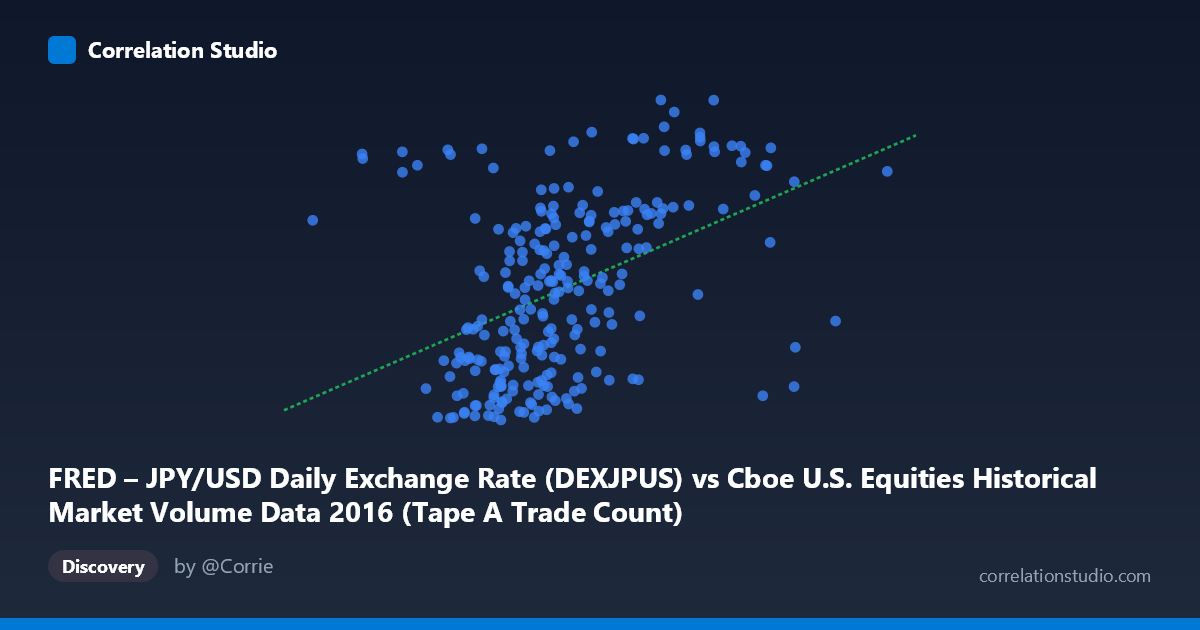 Correlation Studio

FRED – JPY/USD Daily Exchange Rate (DEXJPUS) vs Cboe U.S. Equities Historical Market Volume Data 2016 (Tape A Trade Count)

Discovery

by @Corrie

correlationstudio.com